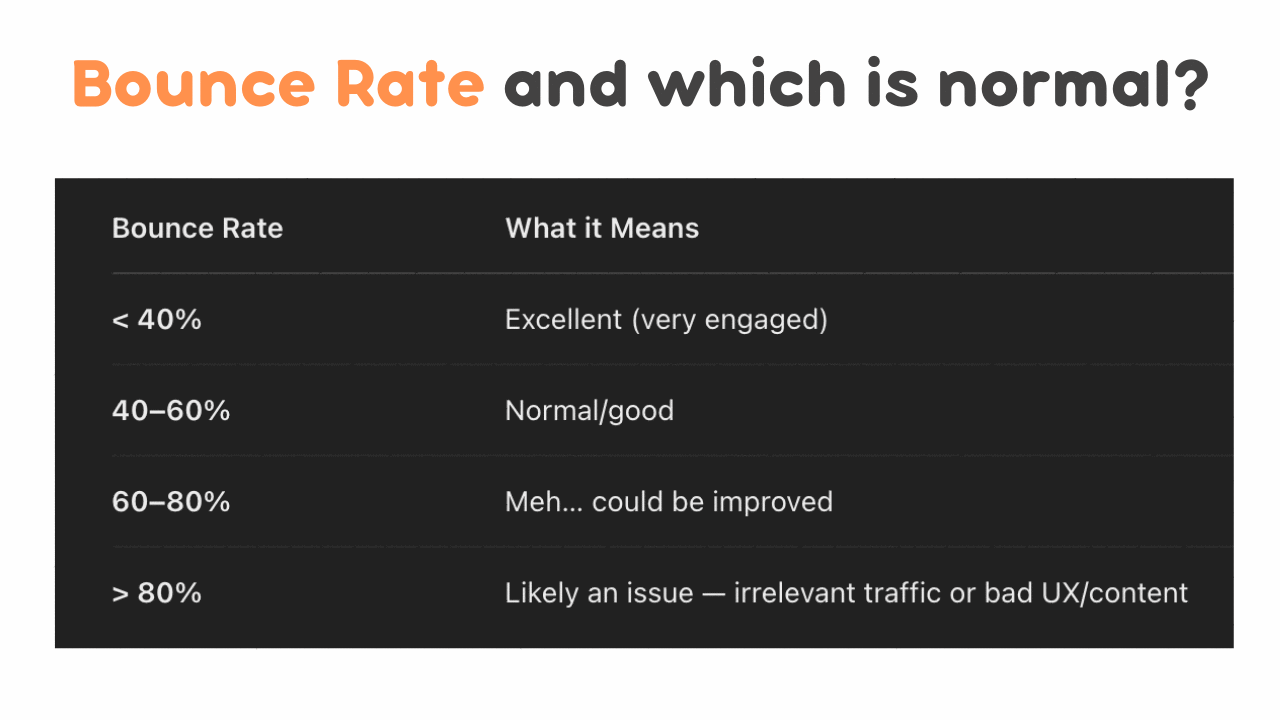 Bounce Rate and which is normal?

| Bounce Rate | What it Means |
|---|---|
| < 40% | Excellent (very engaged) |
| 40–60% | Normal/good |
| 60–80% | Meh… could be improved |
| > 80% | Likely an issue — irrelevant traffic or bad UX/content |